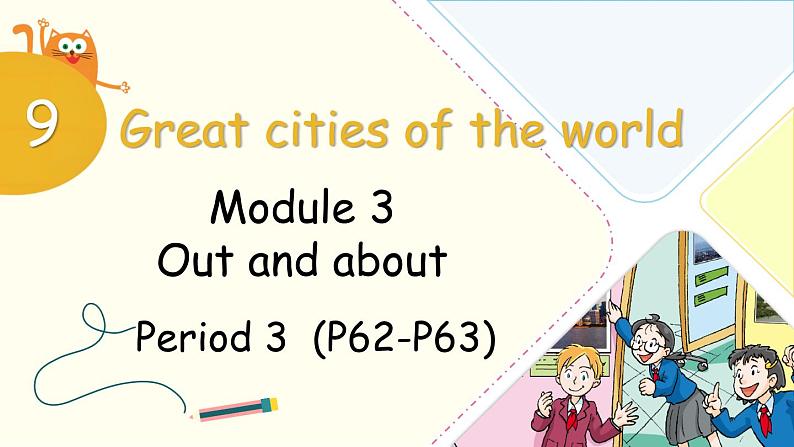 9 Great cities of the world

Module 3
Out and about

Period 3 (P62-P63)